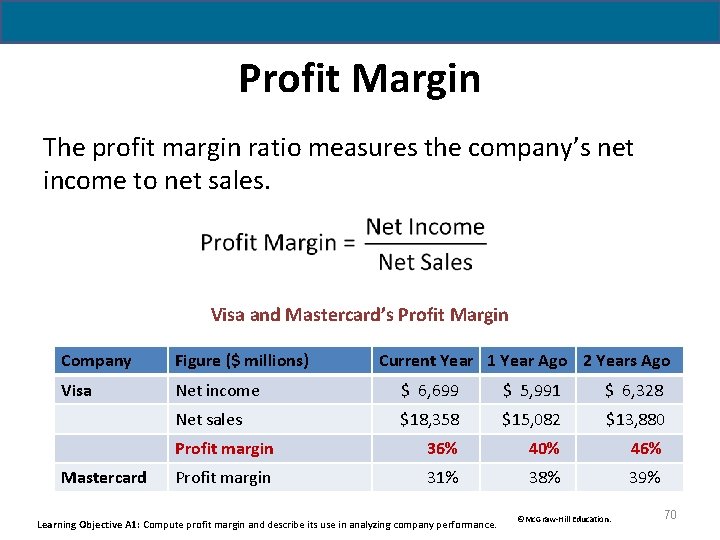 Profit Margin

The profit margin ratio measures the company's net income to net sales.

$\text{Profit Margin} = \frac{\text{Net Income}}{\text{Net Sales}}$

Visa and Mastercard's Profit Margin

| Company | Figure ($ millions) | Current Year | 1 Year Ago | 2 Years Ago |
|---|---|---|---|---|
| Visa | Net income | $ 6,699 | $ 5,991 | $ 6,328 |
| | Net sales | $18,358 | $15,082 | $13,880 |
| | Profit margin | 36% | 40% | 46% |
| Mastercard | Profit margin | 31% | 38% | 39% |

Learning Objective A1: Compute profit margin and describe its use in analyzing company performance.

©McGraw-Hill Education.

70